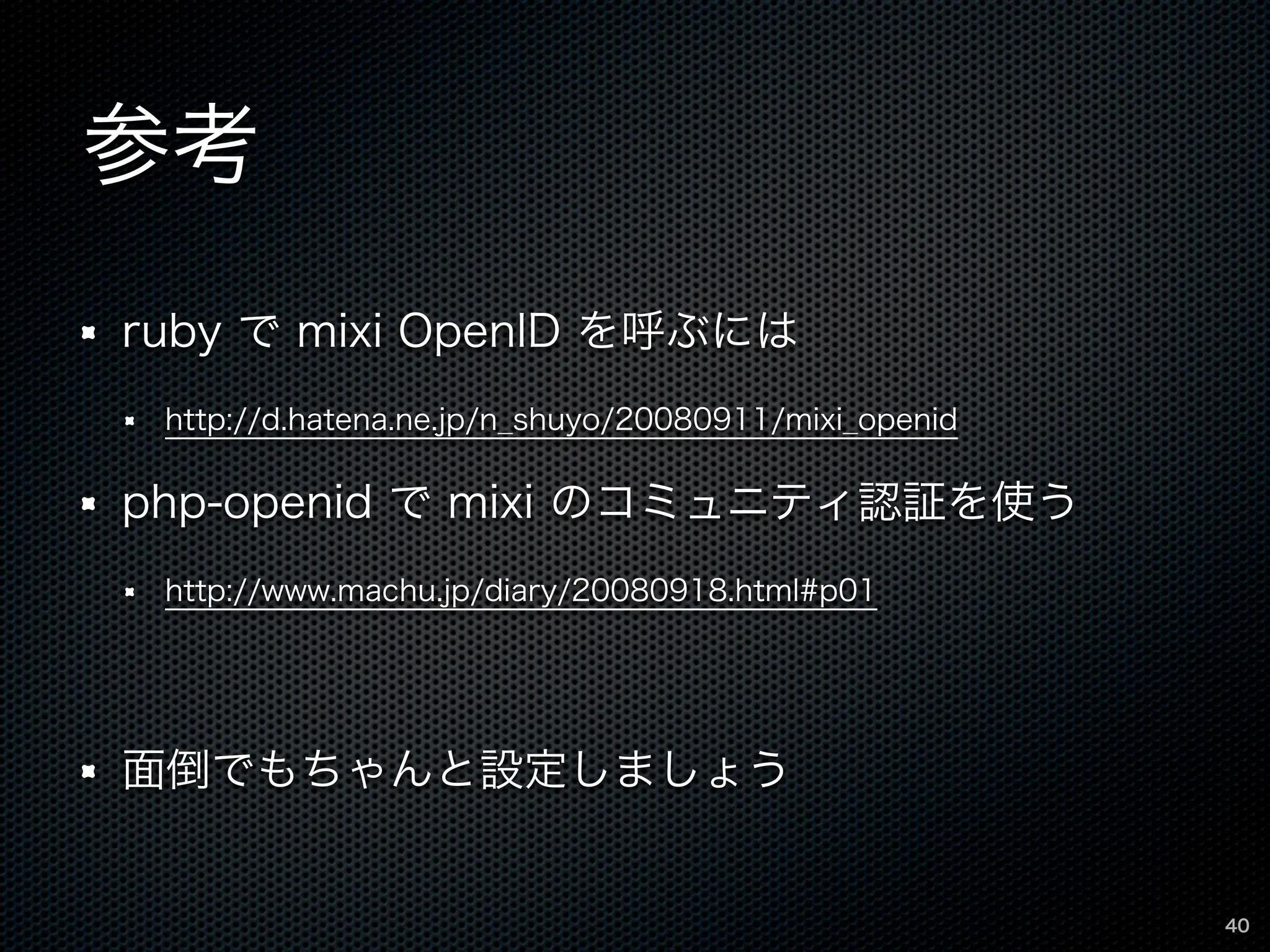 参考

ruby で mixi OpenID を呼ぶには

http://d.hatena.ne.jp/n_shuyo/20080911/mixi_openid

php-openid で mixi のコミュニティ認証を使う

http://www.machu.jp/diary/20080918.html#p01

面倒でもちゃんと設定しましょう

40